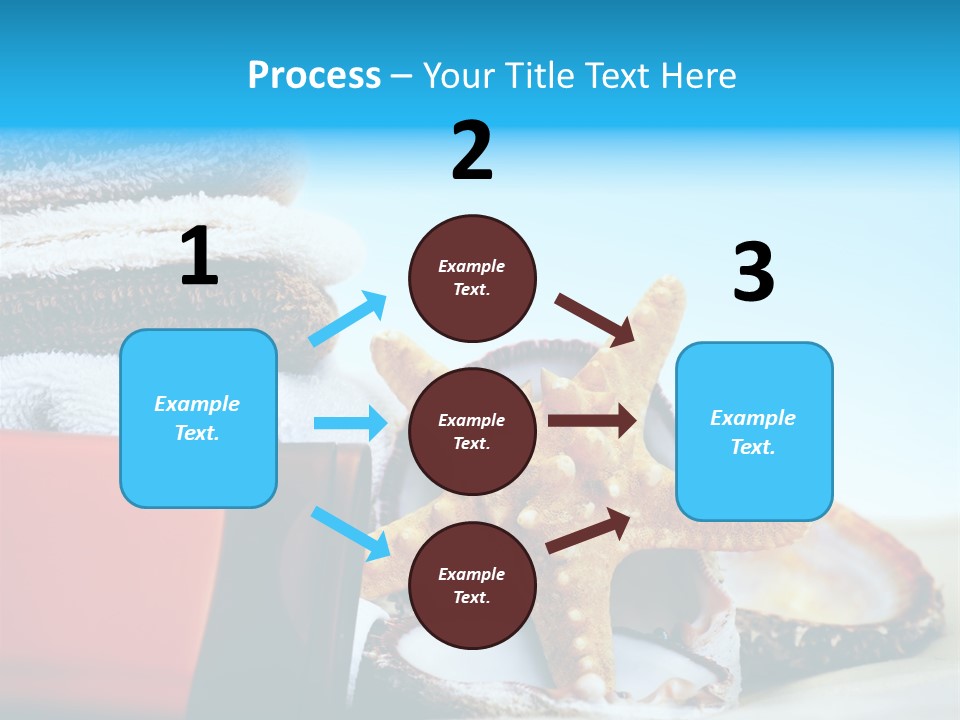 Process – Your Title Text Here

1

Example Text.

2

Example Text.

Example Text.

Example Text.

3

Example Text.